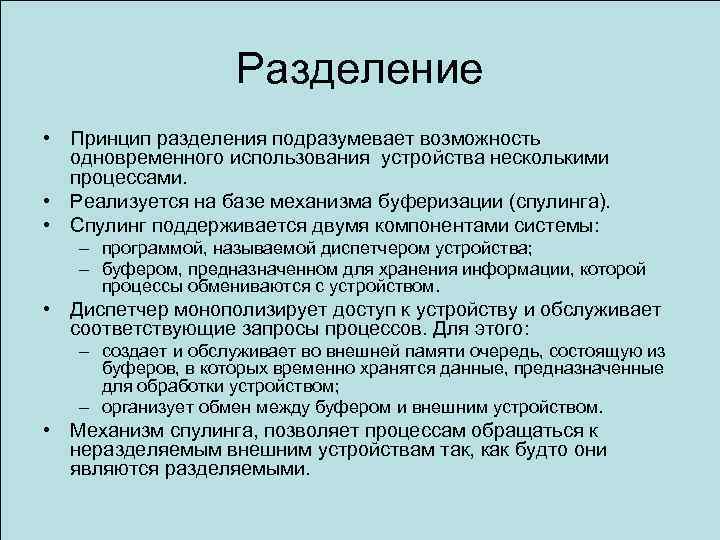 Разделение

• Принцип разделения подразумевает возможность одновременного использования устройства несколькими процессами.
• Реализуется на базе механизма буферизации (спулинга).
• Спулинг поддерживается двумя компонентами системы:
– программой, называемой диспетчером устройства;
– буфером, предназначенном для хранения информации, которой процессы обмениваются с устройством.
• Диспетчер монополизирует доступ к устройству и обслуживает соответствующие запросы процессов. Для этого:
– создает и обслуживает во внешней памяти очередь, состоящую из буферов, в которых временно хранятся данные, предназначенные для обработки устройством;
– организует обмен между буфером и внешним устройством.
• Механизм спулинга, позволяет процессам обращаться к неразделяемым внешним устройствам так, как будто они являются разделяемыми.